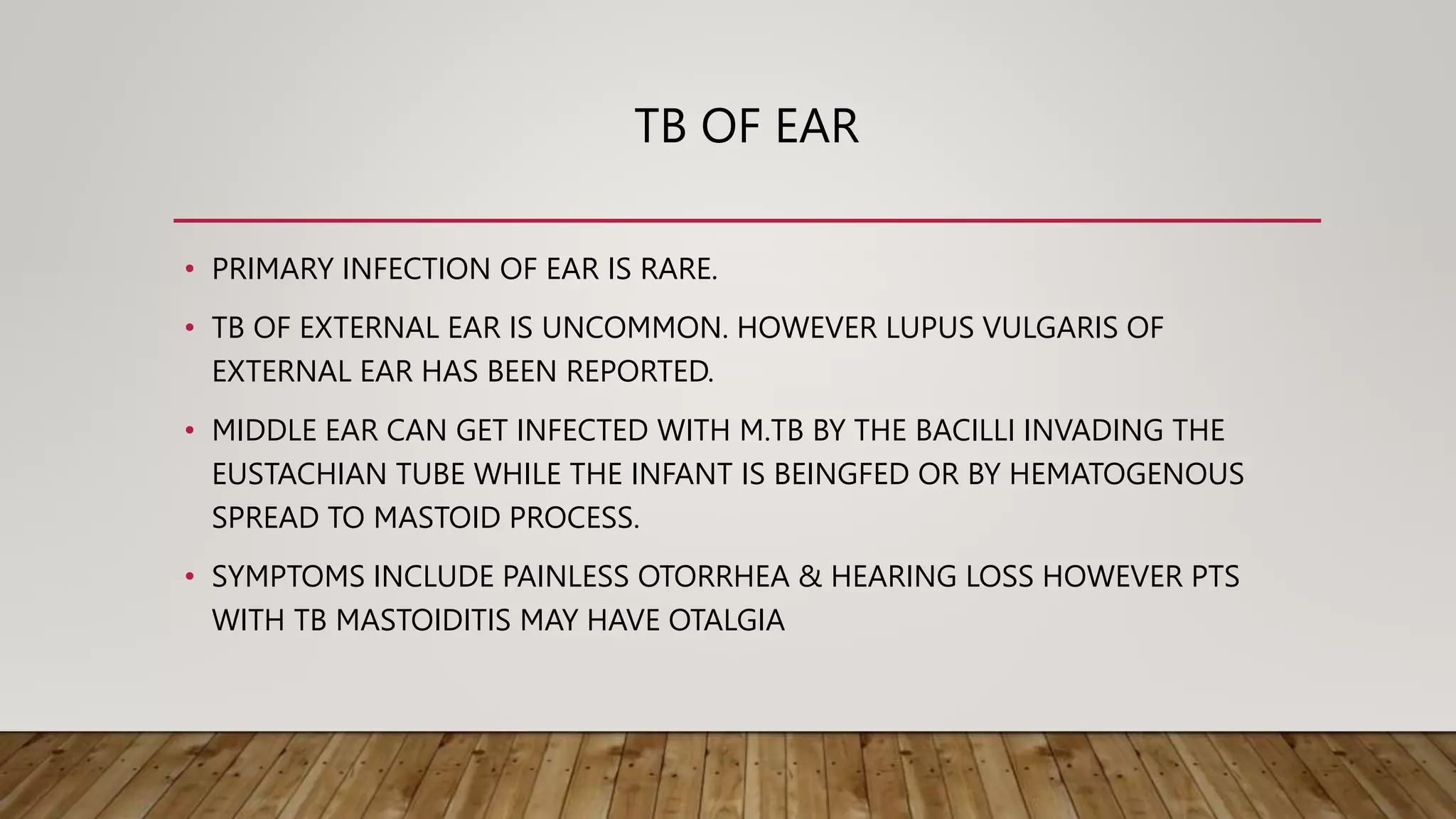 TB OF EAR

• PRIMARY INFECTION OF EAR IS RARE.

• TB OF EXTERNAL EAR IS UNCOMMON. HOWEVER LUPUS VULGARIS OF EXTERNAL EAR HAS BEEN REPORTED.

• MIDDLE EAR CAN GET INFECTED WITH M.TB BY THE BACILLI INVADING THE EUSTACHIAN TUBE WHILE THE INFANT IS BEINGFED OR BY HEMATOGENOUS SPREAD TO MASTOID PROCESS.

• SYMPTOMS INCLUDE PAINLESS OTORRHEA & HEARING LOSS HOWEVER PTS WITH TB MASTOIDITIS MAY HAVE OTALGIA